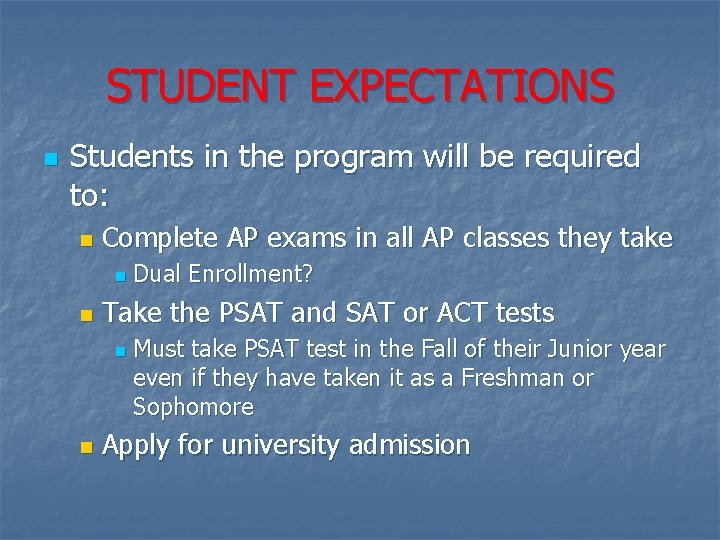 STUDENT EXPECTATIONS

Students in the program will be required to:

Complete AP exams in all AP classes they take

Dual Enrollment?

Take the PSAT and SAT or ACT tests

Must take PSAT test in the Fall of their Junior year even if they have taken it as a Freshman or Sophomore

Apply for university admission